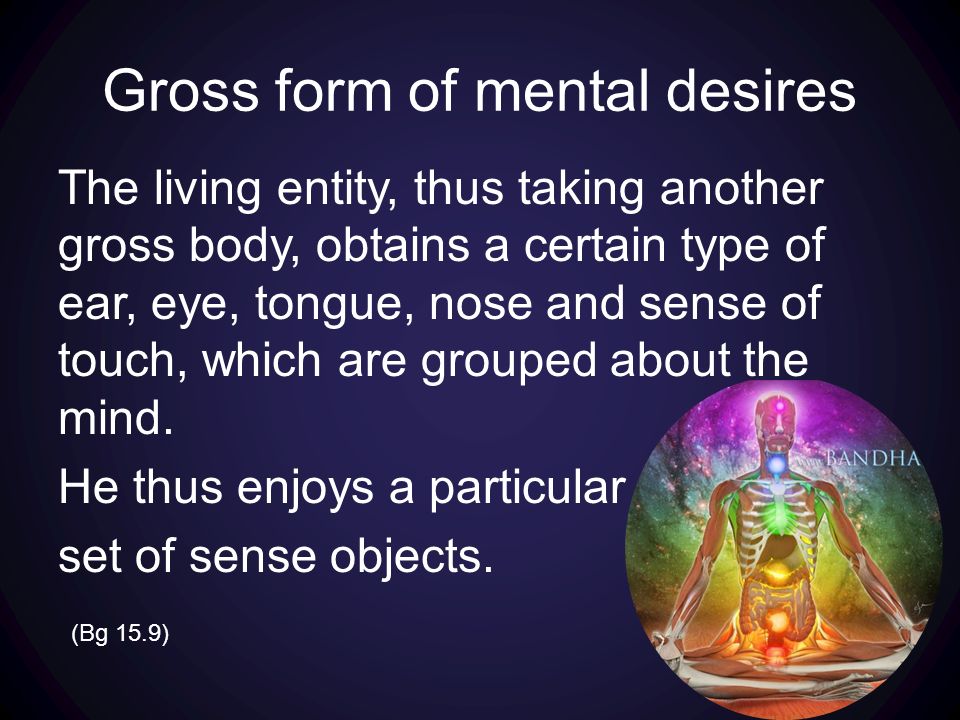 Gross form of mental desires

The living entity, thus taking another gross body, obtains a certain type of ear, eye, tongue, nose and sense of touch, which are grouped about the mind.

He thus enjoys a particular set of sense objects.

(Bg 15.9)

BANDHA